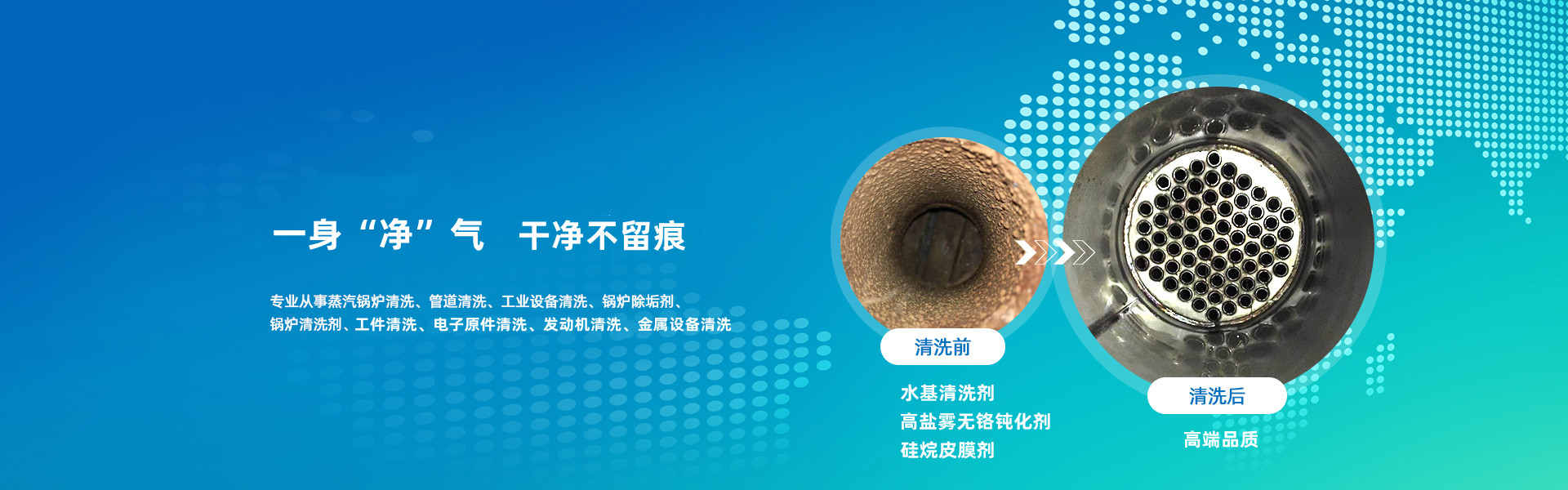 一身“净”气　干净不留痕

专业从事蒸汽锅炉清洗、管道清洗、工业设备清洗、锅炉除垢剂、锅炉清洗剂、工件清洗、电子原件清洗、发动机清洗、金属设备清洗

清洗前

水基清洗剂
高盐雾无铬钝化剂
硅烷皮膜剂

清洗后

高端品质